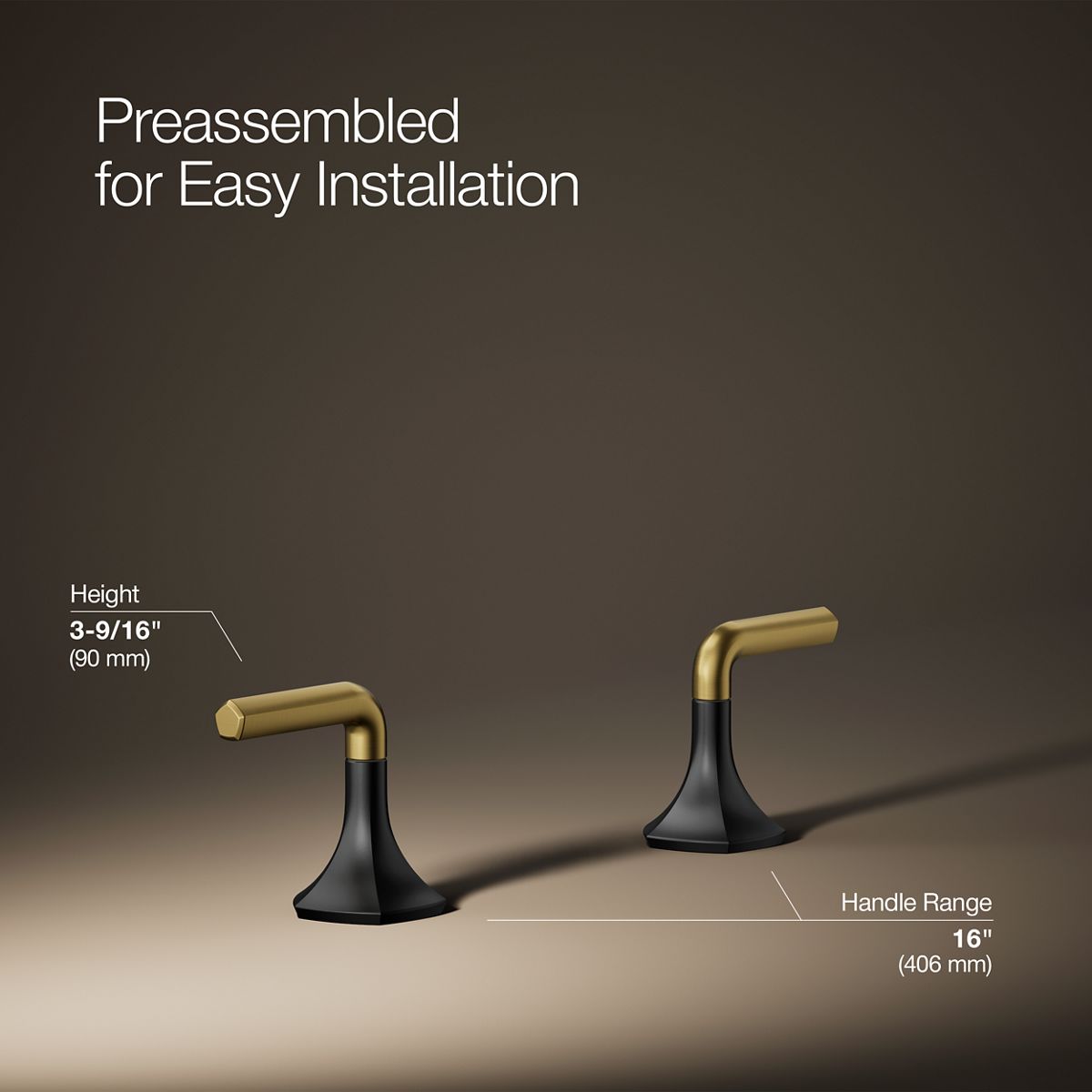 Preassembled for Easy Installation

Height
3-9/16"
(90 mm)

Handle Range
16"
(406 mm)